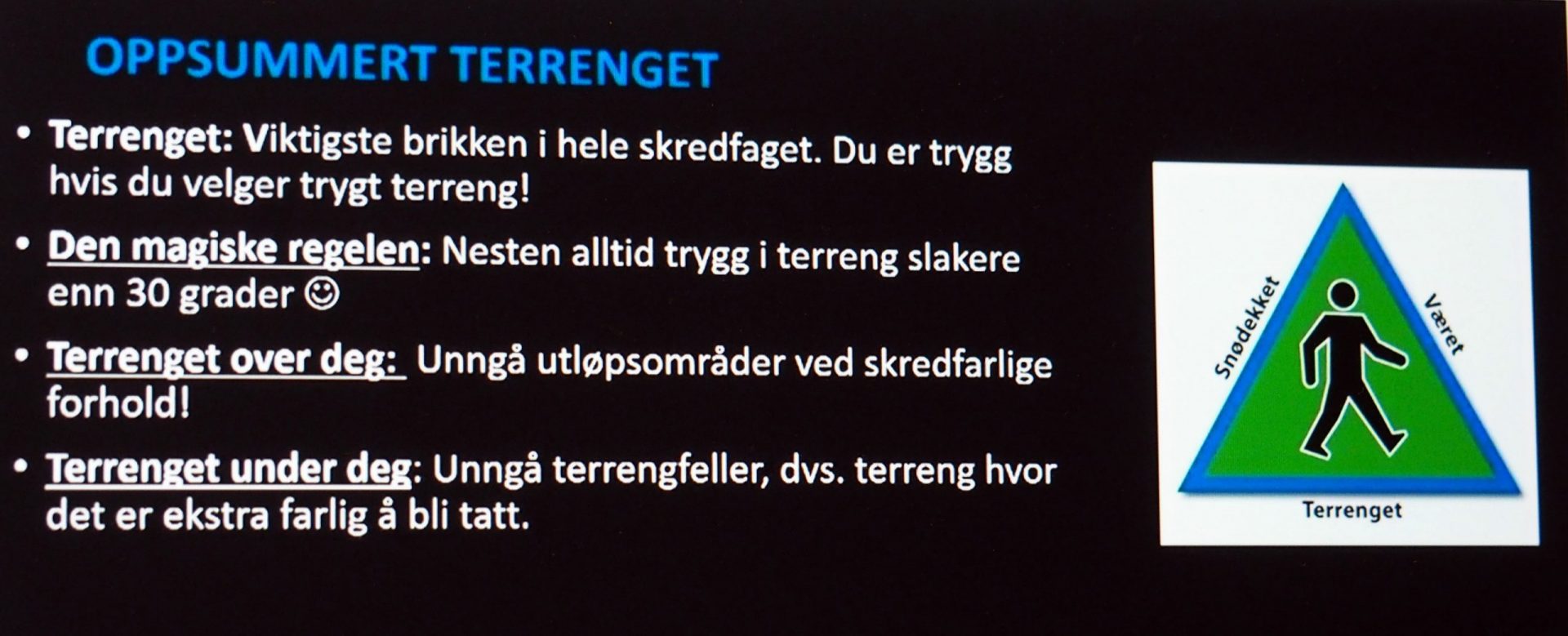 OPPSUMMERT TERRENGET

• Terrenget: Viktigste brikken i hele skredfaget. Du er trygg hvis du velger trygt terreng!

• Den magiske regelen: Nesten alltid trygg i terreng slakere enn 30 grader ☺

• Terrenget over deg: Unngå utløpsområder ved skredfarlige forhold!

• Terrenget under deg: Unngå terrengfeller, dvs. terreng hvor det er ekstra farlig å bli tatt.

Snødekket
Været
Terrenget